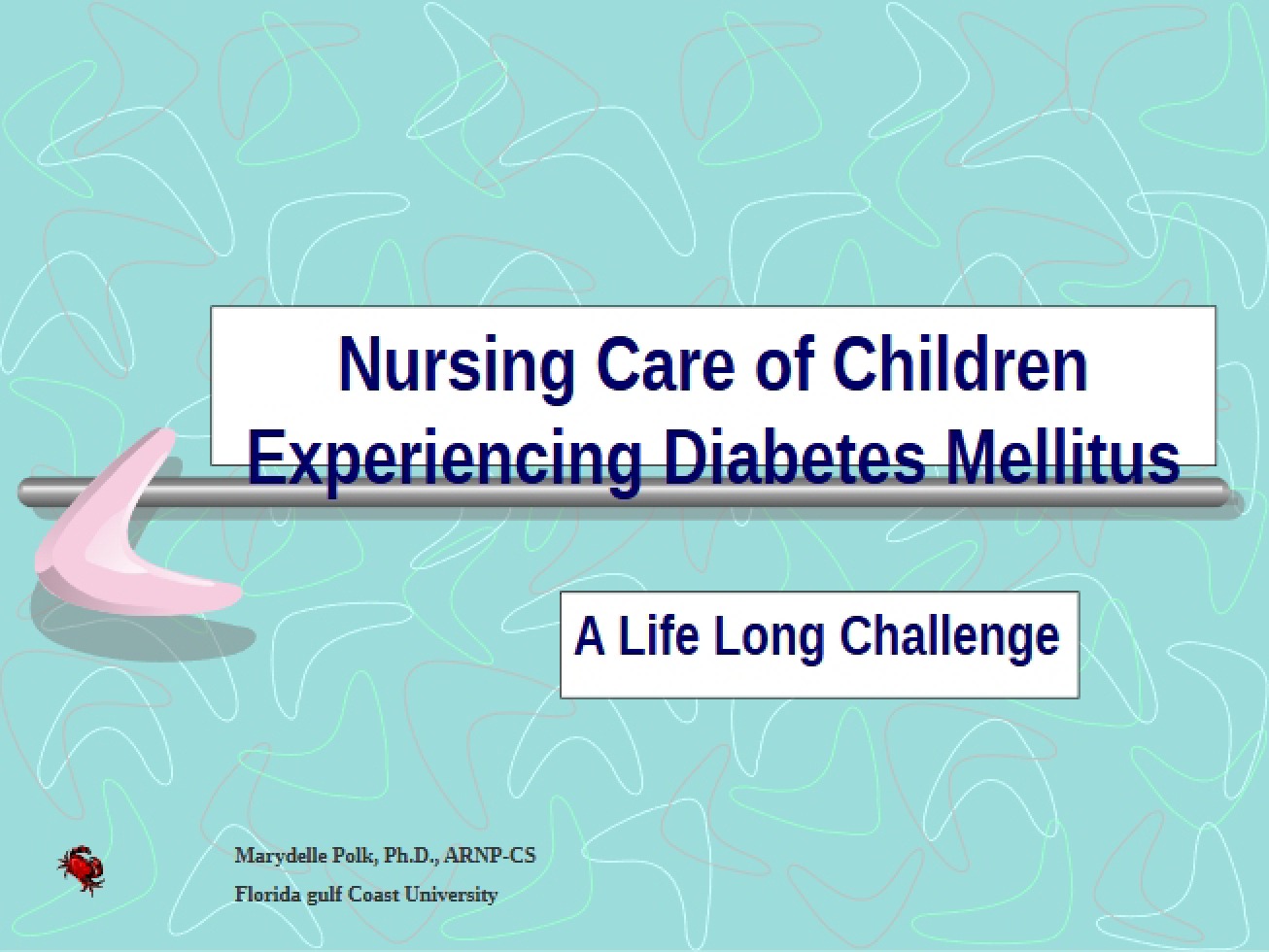 Nursing Care of Children Experiencing Diabetes Mellitus

A Life Long Challenge

Marydelle Polk, Ph.D., ARNP-CS
Florida gulf Coast University